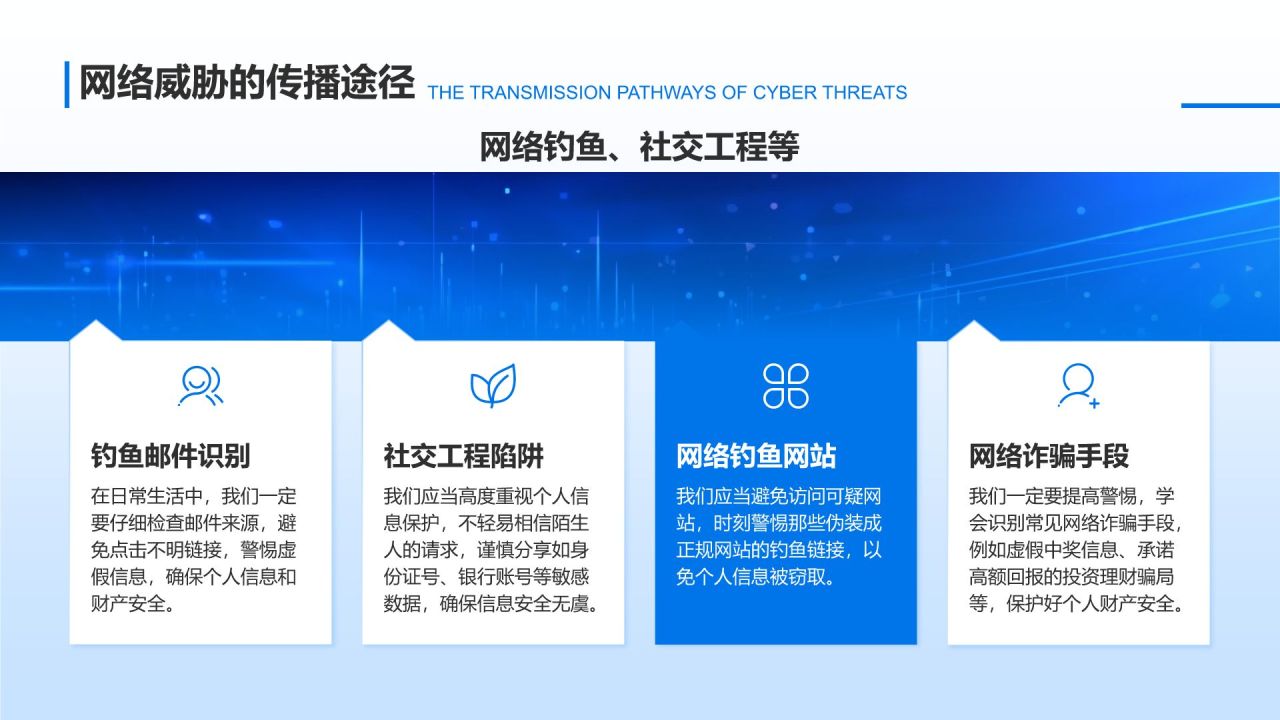 网络威胁的传播途径 THE TRANSMISSION PATHWAYS OF CYBER THREATS

网络钓鱼、社交工程等

钓鱼邮件识别

在日常生活中，我们一定要仔细检查邮件来源，避免点击不明链接，警惕虚假信息，确保个人信息和财产安全。

社交工程陷阱

我们应当高度重视个人信息保护，不轻易相信陌生人的请求，谨慎分享如身份证号、银行账号等敏感数据，确保信息安全无虞。

网络钓鱼网站

我们应当避免访问可疑网站，时刻警惕那些伪装成正规网站的钓鱼链接，以免个人信息被窃取。

网络诈骗手段

我们一定要提高警惕，学会识别常见网络诈骗手段，例如虚假中奖信息、承诺高额回报的投资理财骗局等，保护好个人财产安全。